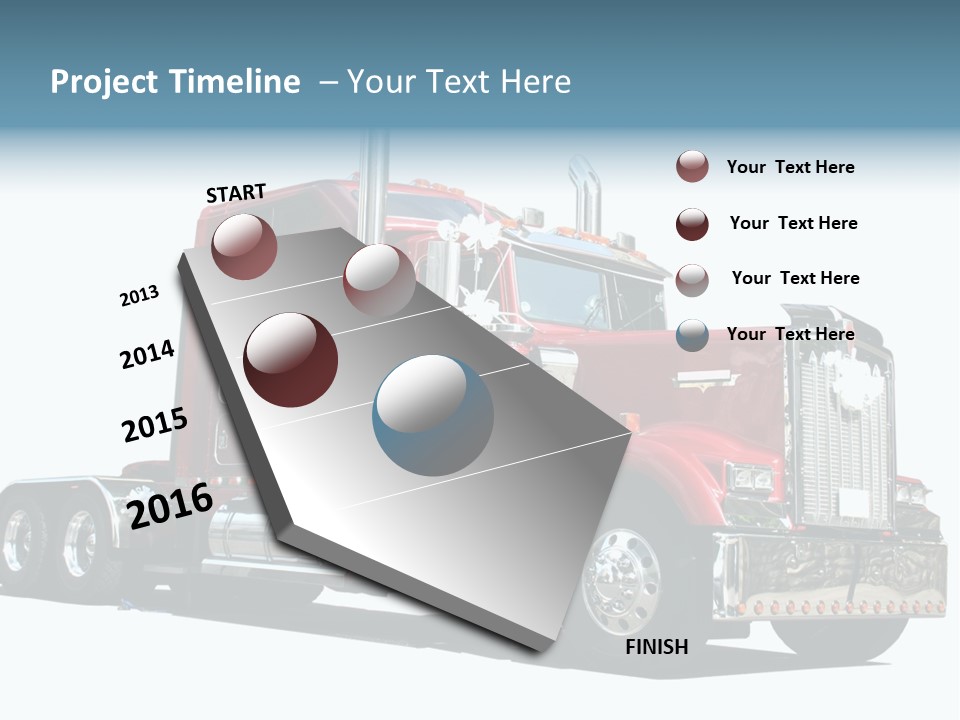 Project Timeline – Your Text Here

START

2013

2014

2015

2016

FINISH

Your Text Here

Your Text Here

Your Text Here

Your Text Here